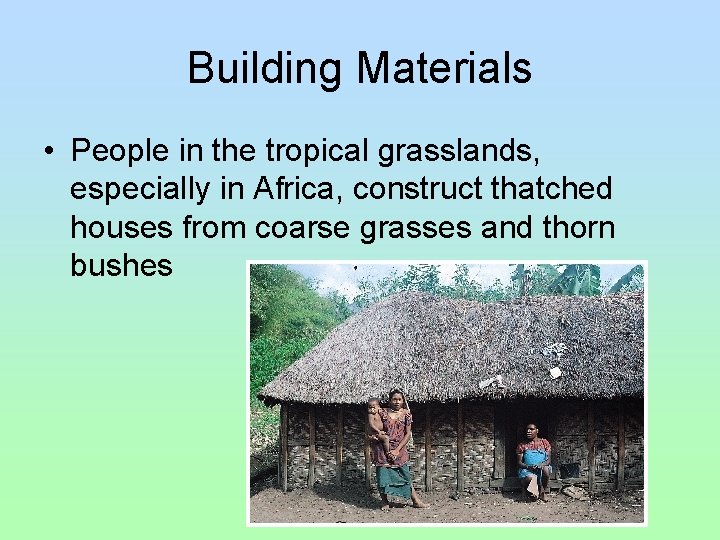 Building Materials

• People in the tropical grasslands, especially in Africa, construct thatched houses from coarse grasses and thorn bushes